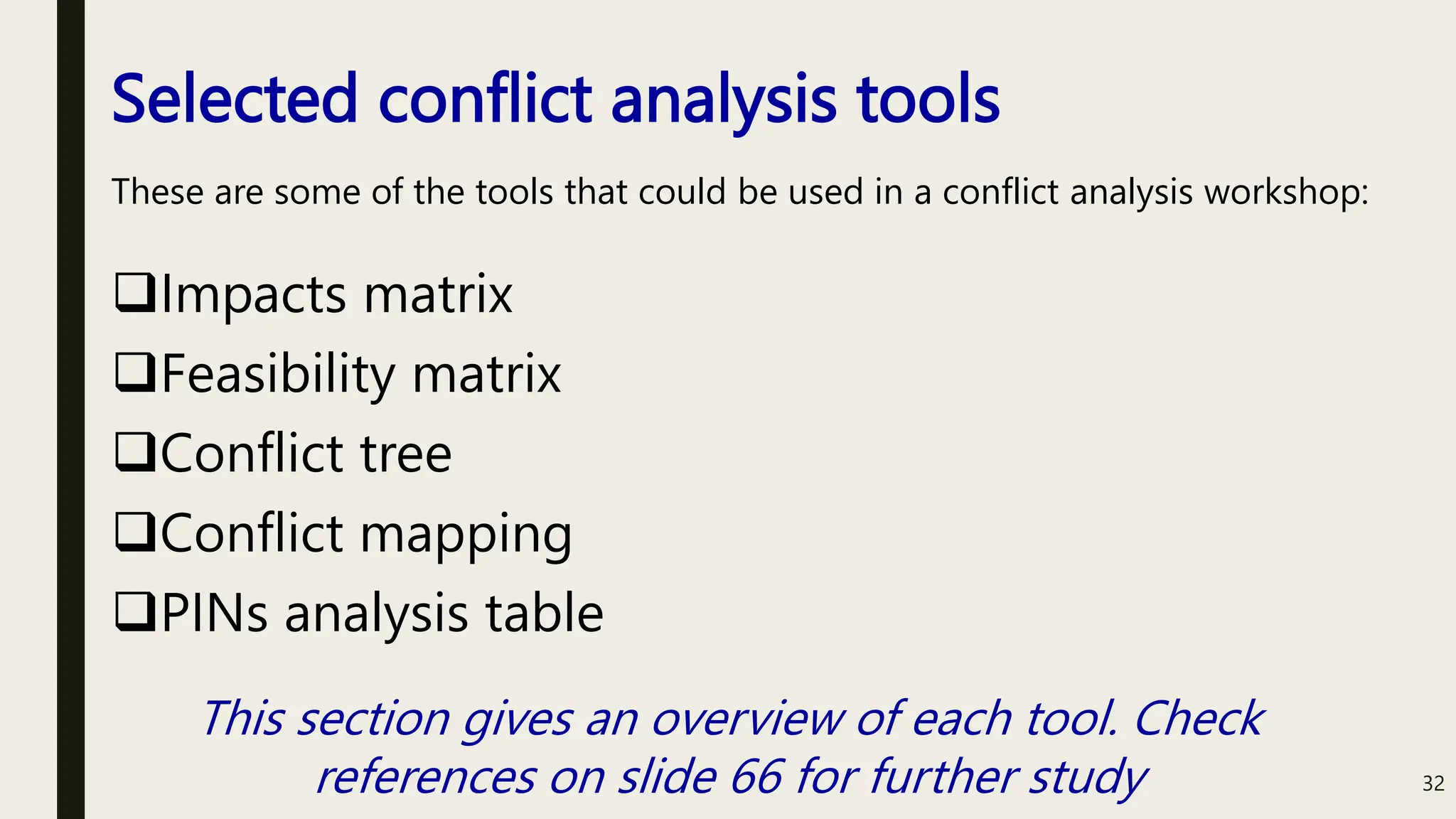 Selected conflict analysis tools

These are some of the tools that could be used in a conflict analysis workshop:

❑Impacts matrix
❑Feasibility matrix
❑Conflict tree
❑Conflict mapping
❑PINs analysis table

This section gives an overview of each tool. Check references on slide 66 for further study

32